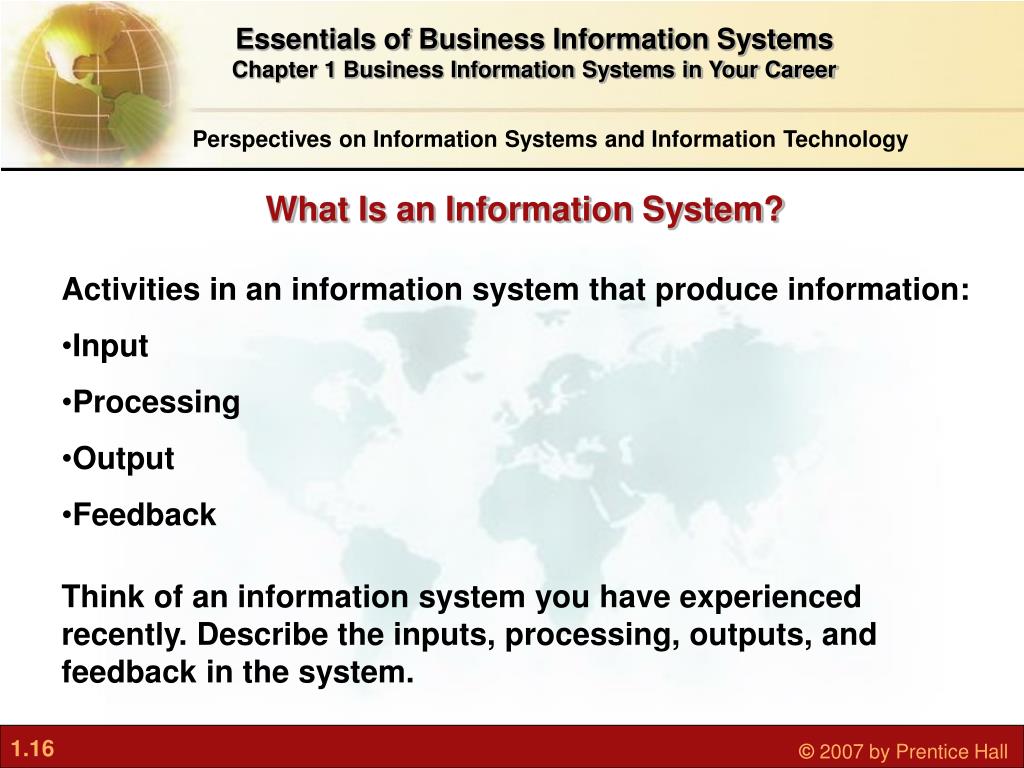 Essentials of Business Information Systems
Chapter 1 Business Information Systems in Your Career

Perspectives on Information Systems and Information Technology

What Is an Information System?

Activities in an information system that produce information:

•Input

•Processing

•Output

•Feedback

Think of an information system you have experienced recently. Describe the inputs, processing, outputs, and feedback in the system.

1.16

© 2007 by Prentice Hall